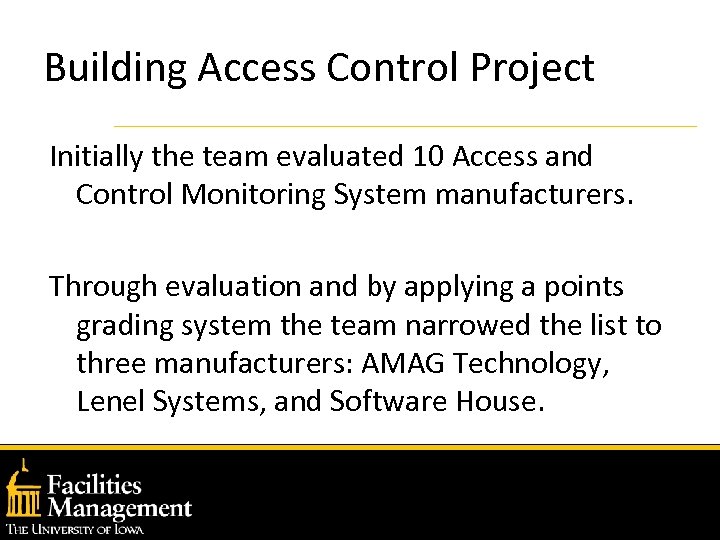 Building Access Control Project

Initially the team evaluated 10 Access and Control Monitoring System manufacturers.

Through evaluation and by applying a points grading system the team narrowed the list to three manufacturers: AMAG Technology, Lenel Systems, and Software House.

Facilities Management
THE UNIVERSITY OF IOWA